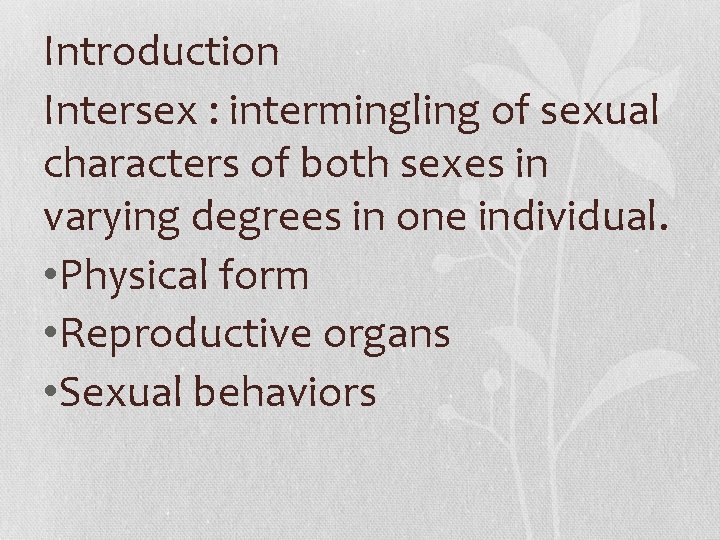 Introduction

Intersex : intermingling of sexual characters of both sexes in varying degrees in one individual.

•Physical form
•Reproductive organs
•Sexual behaviors